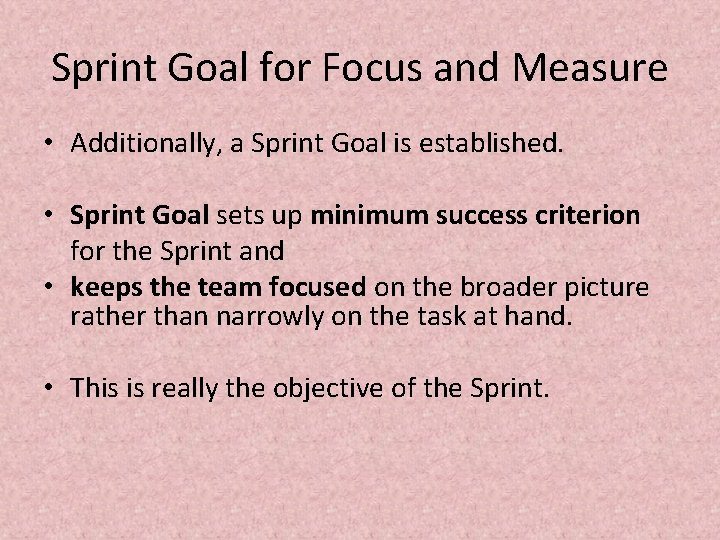 Sprint Goal for Focus and Measure

• Additionally, a Sprint Goal is established.

• Sprint Goal sets up minimum success criterion for the Sprint and
• keeps the team focused on the broader picture rather than narrowly on the task at hand.

• This is really the objective of the Sprint.